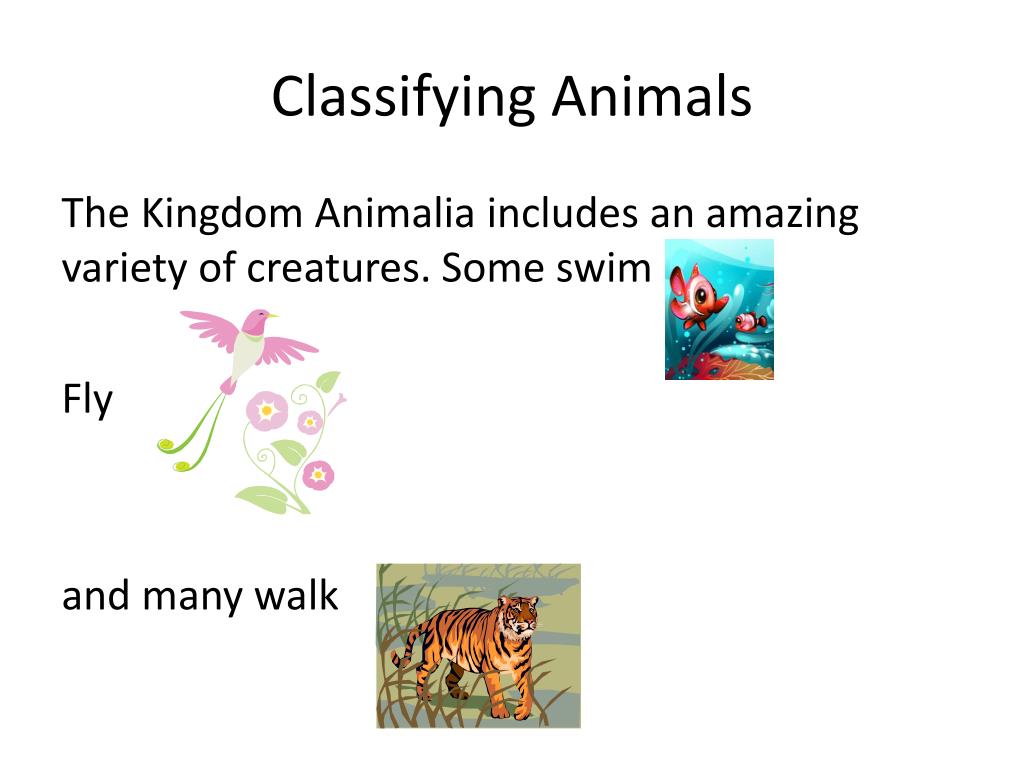 Classifying Animals

The Kingdom Animalia includes an amazing variety of creatures. Some swim

Fly

and many walk